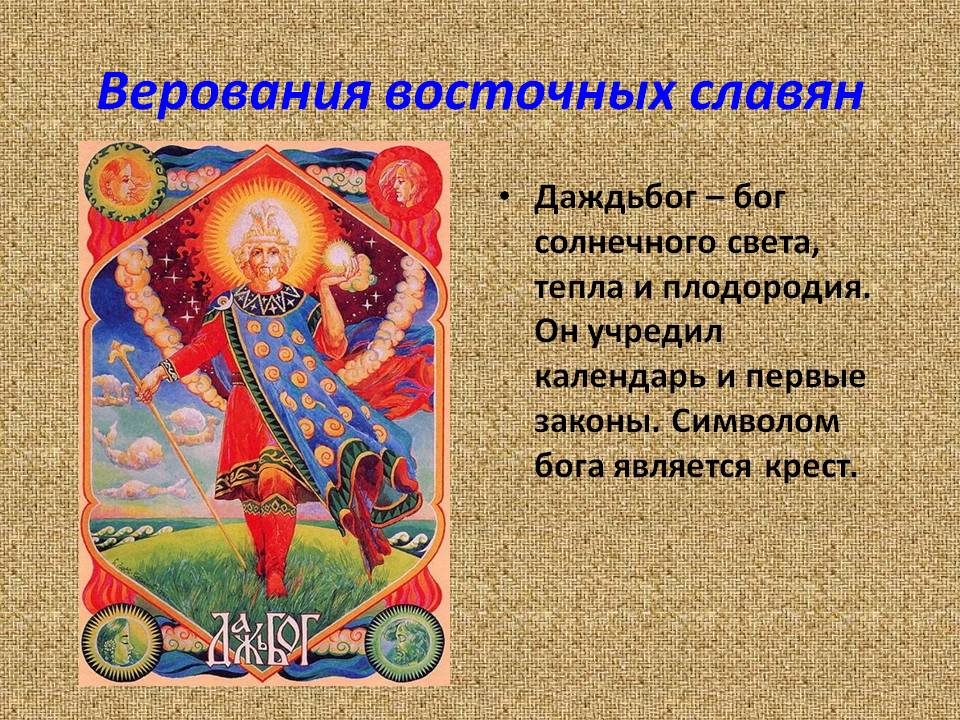 Верования восточных славян

ДАЖЬБОГ

• Даждьбог – бог солнечного света, тепла и плодородия. Он учредил календарь и первые законы. Символом бога является крест.